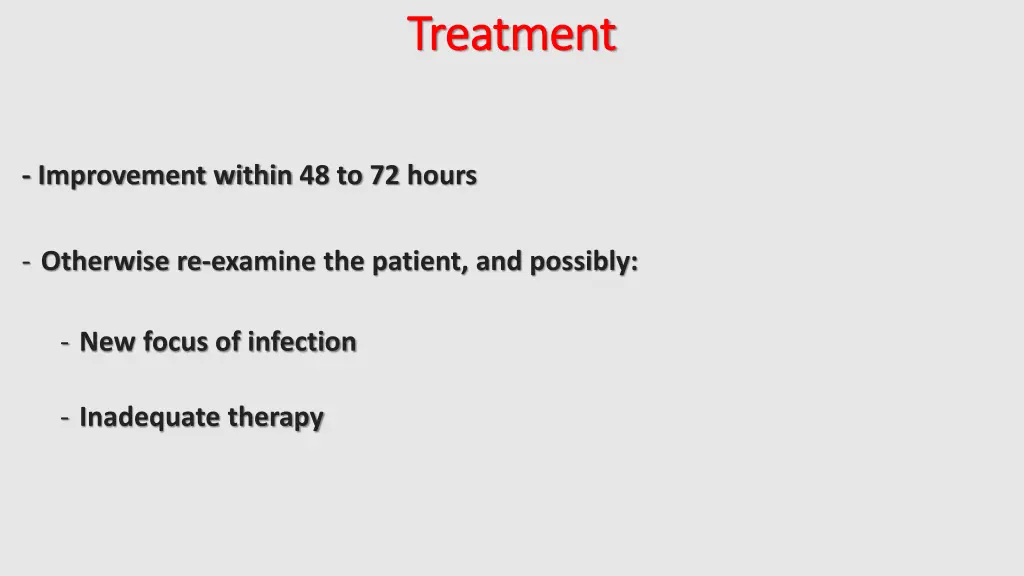 Treatment

- Improvement within 48 to 72 hours

- Otherwise re-examine the patient, and possibly:

- New focus of infection

- Inadequate therapy